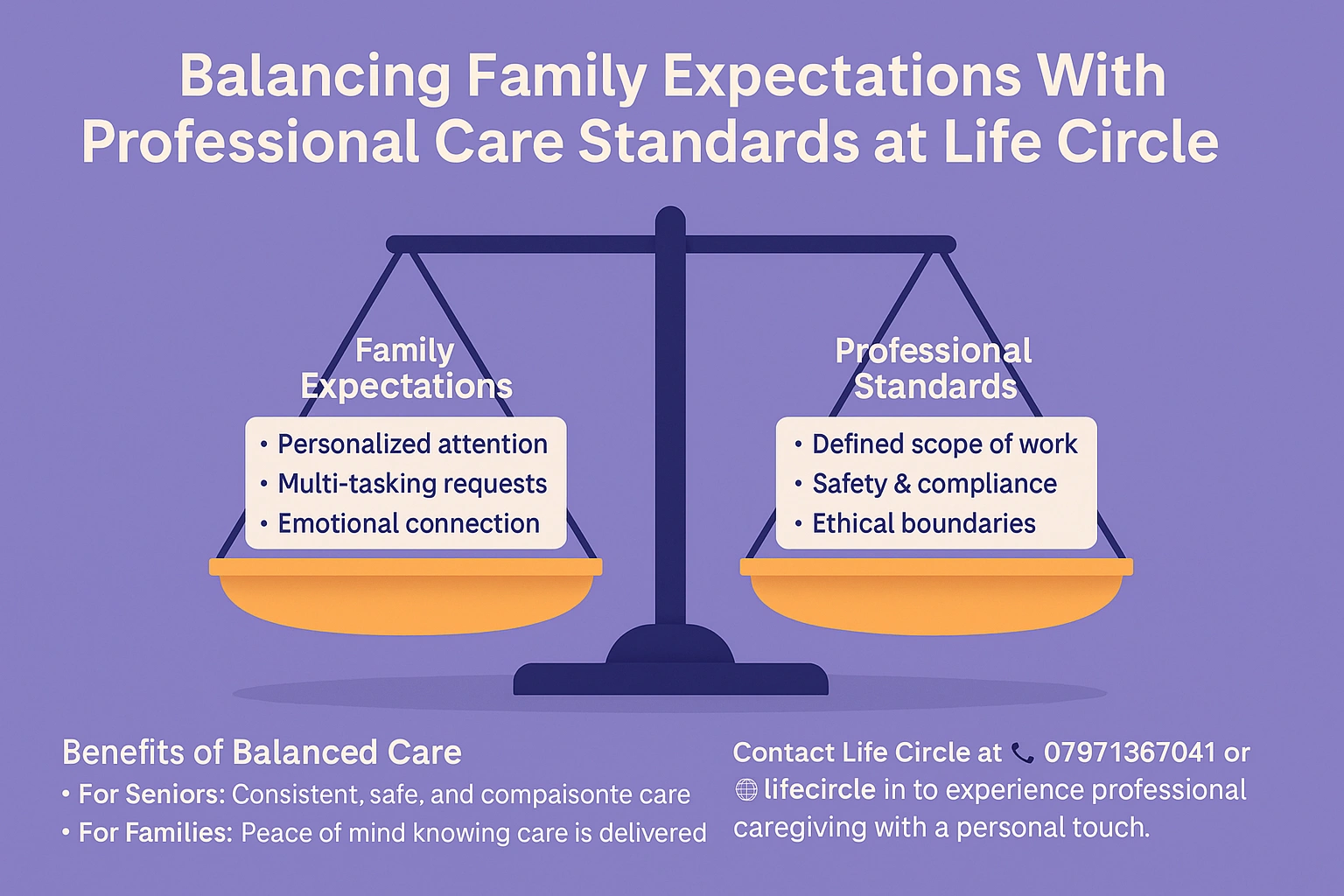 Balancing Family Expectations With Professional Care Standards at Life Circle

Family Expectations

• Personalized attention
• Multi-tasking requests
• Emotional connection

Professional Standards

• Defined scope of work
• Safety & compliance
• Ethical boundaries

Benefits of Balanced Care

• For Seniors: Consistent, safe, and compaisonte care
• For Families: Peace of mind knowing care is delivered

Contact Life Circle at 07971367041 or lifecircle in to experience professional caregiving with a personal touch.